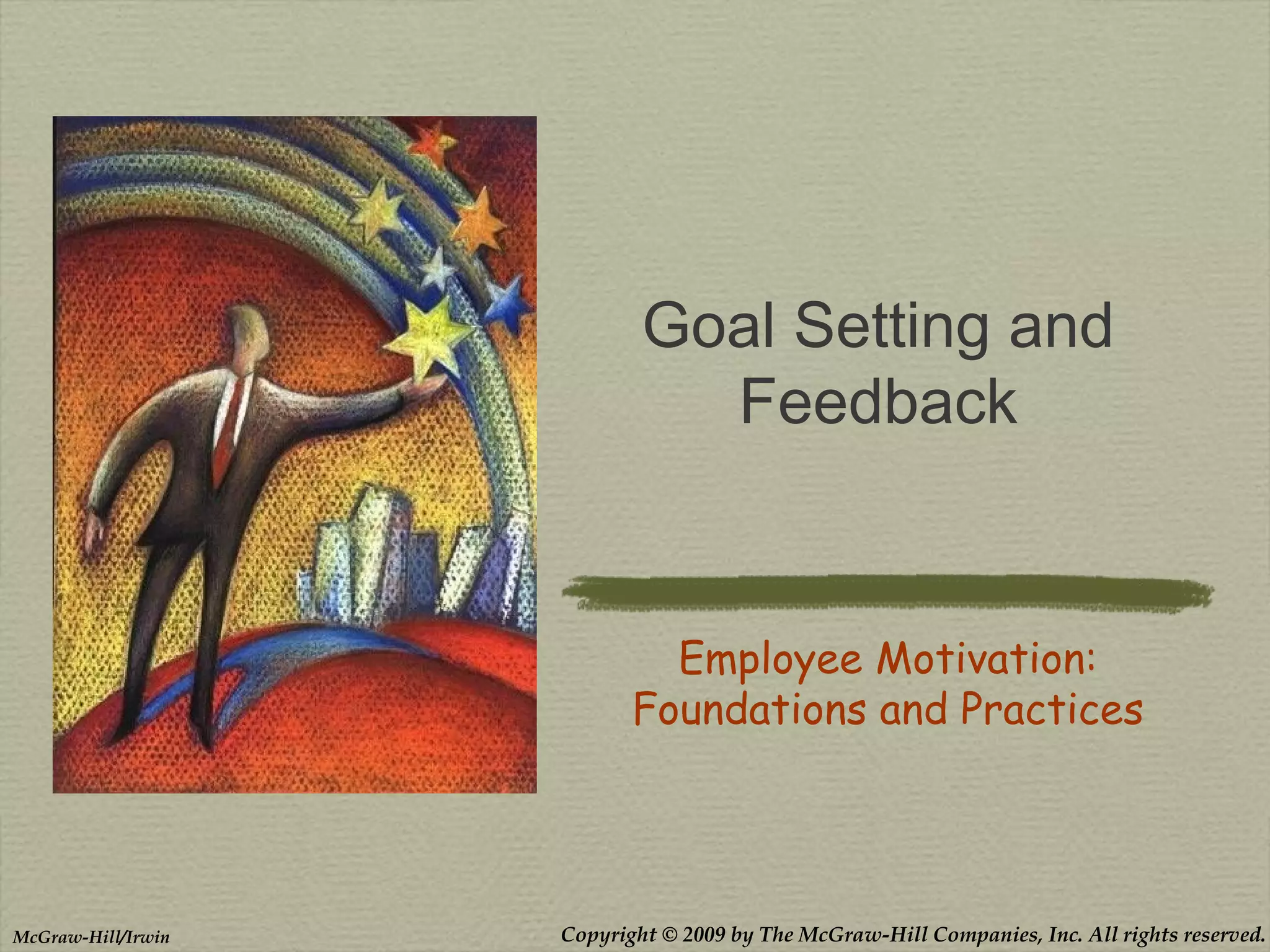 Goal Setting and Feedback

Employee Motivation: Foundations and Practices

McGraw-Hill/Irwin

Copyright © 2009 by The McGraw-Hill Companies, Inc. All rights reserved.